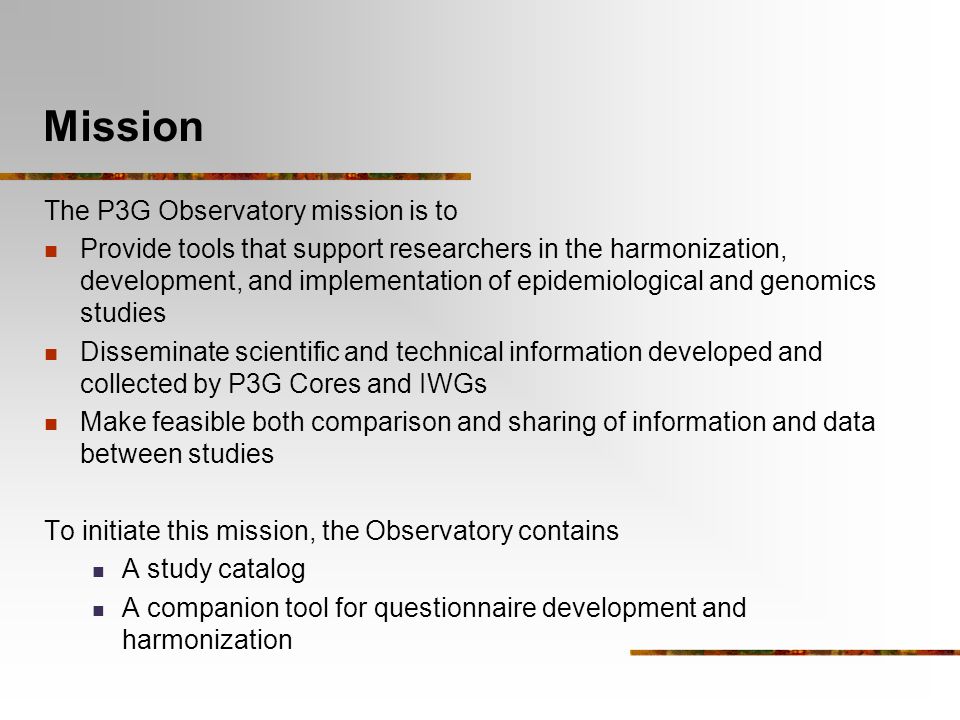 Mission

The P3G Observatory mission is to

- Provide tools that support researchers in the harmonization, development, and implementation of epidemiological and genomics studies
- Disseminate scientific and technical information developed and collected by P3G Cores and IWGs
- Make feasible both comparison and sharing of information and data between studies

To initiate this mission, the Observatory contains

- A study catalog
- A companion tool for questionnaire development and harmonization